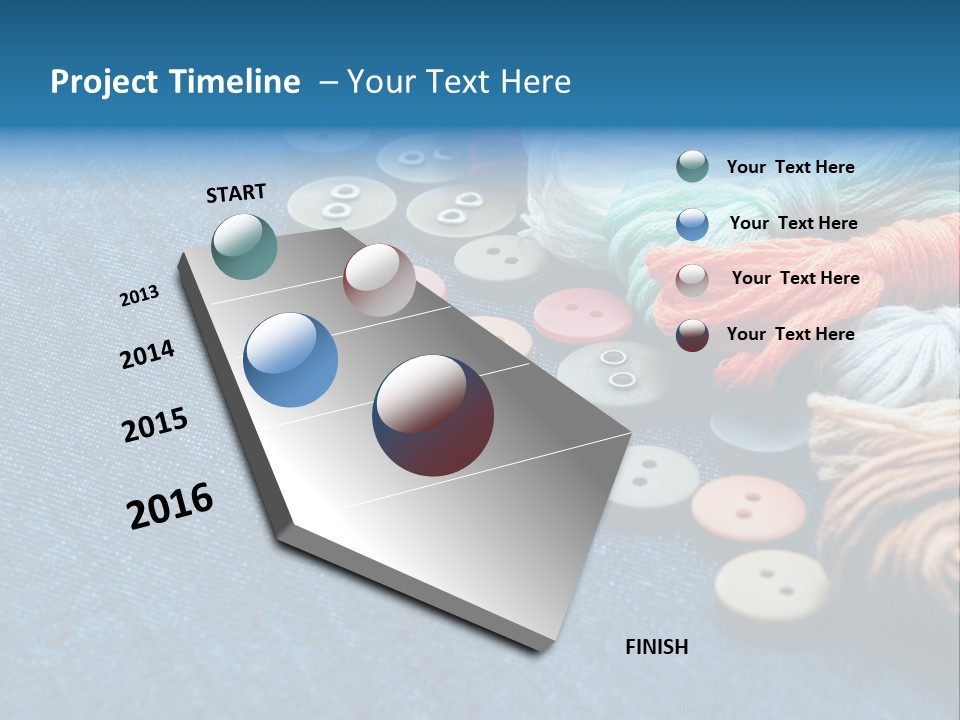 Project Timeline – Your Text Here

START

2013

2014

2015

2016

FINISH

Your Text Here

Your Text Here

Your Text Here

Your Text Here